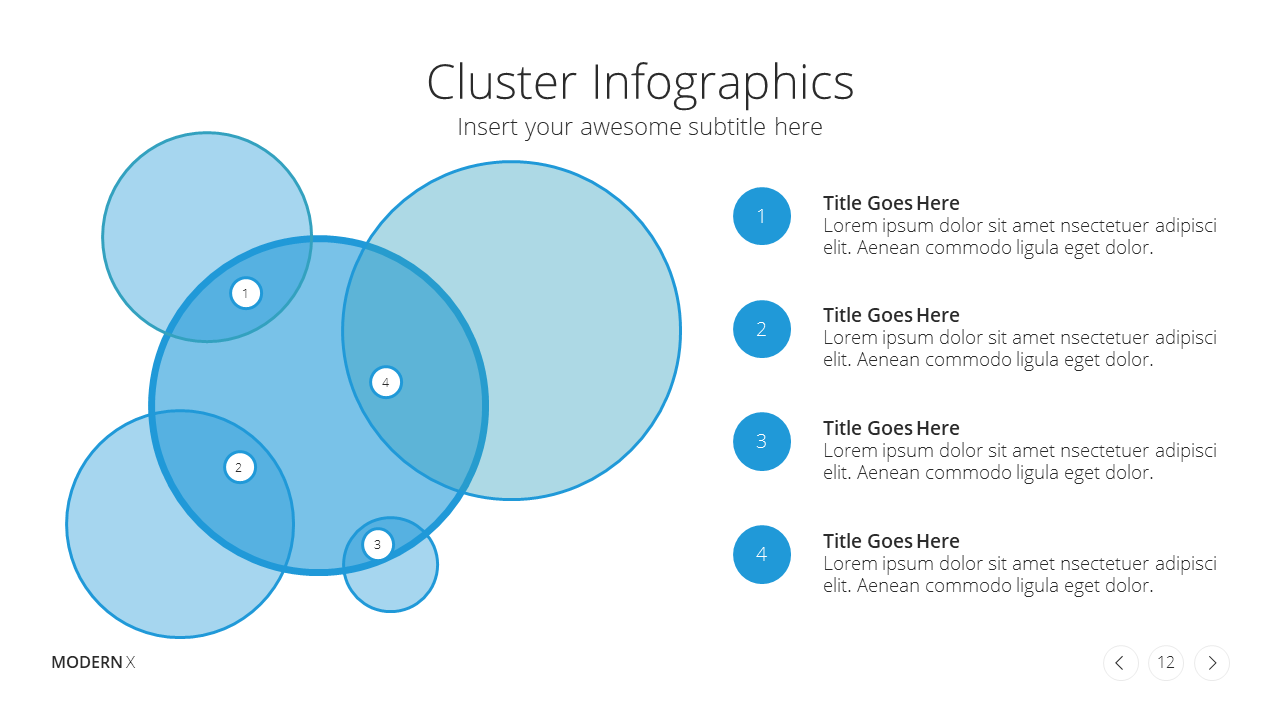 Cluster Infographics

Insert your awesome subtitle here

1

4

2

3

1

Title Goes Here
Lorem ipsum dolor sit amet nsectetuer adipisci elit. Aenean commodo ligula eget dolor.

2

Title Goes Here
Lorem ipsum dolor sit amet nsectetuer adipisci elit. Aenean commodo ligula eget dolor.

3

Title Goes Here
Lorem ipsum dolor sit amet nsectetuer adipisci elit. Aenean commodo ligula eget dolor.

4

Title Goes Here
Lorem ipsum dolor sit amet nsectetuer adipisci elit. Aenean commodo ligula eget dolor.

MODERN X

12